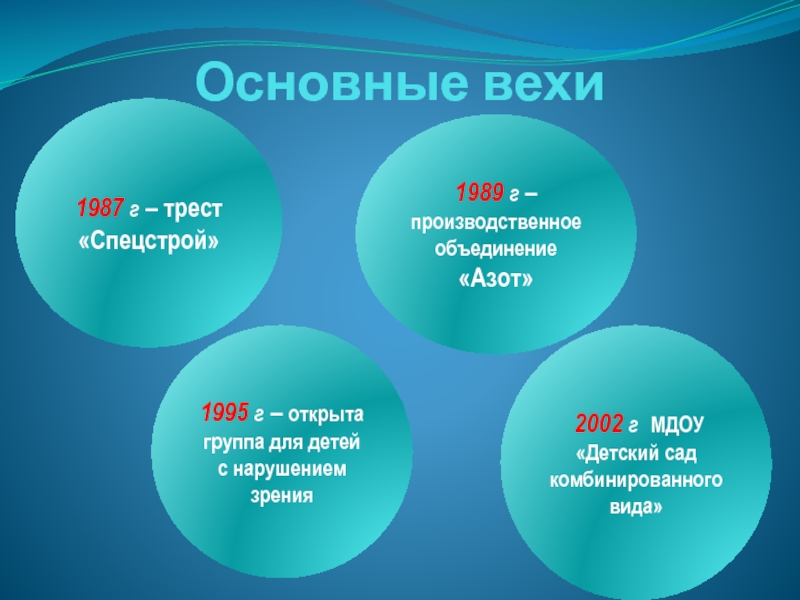 Основные вехи

1987 г – трест «Спецстрой»

1989 г – производственное объединение «Азот»

1995 г – открыта группа для детей с нарушением зрения

2002 г МДОУ «Детский сад комбинированного вида»